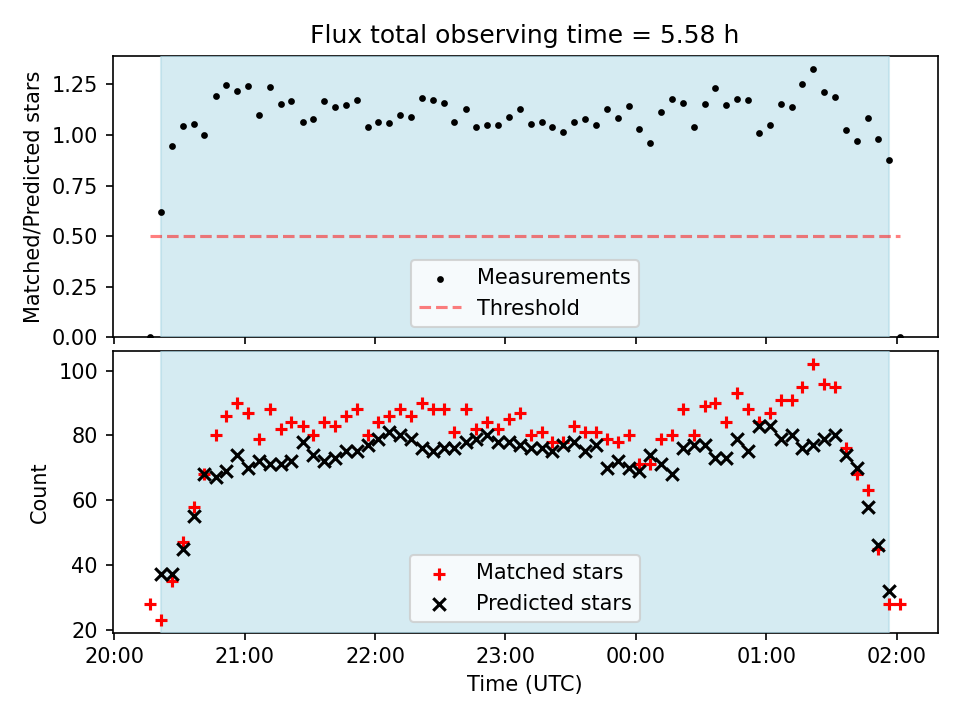 Flux total observing time = 5.58 h

Matched/Predicted stars

1.25
1.00
0.75
0.50
0.25
0.00

Measurements
Threshold

Count

100
80
60
40
20

Matched stars
Predicted stars

20:00 21:00 22:00 23:00 00:00 01:00 02:00

Time (UTC)